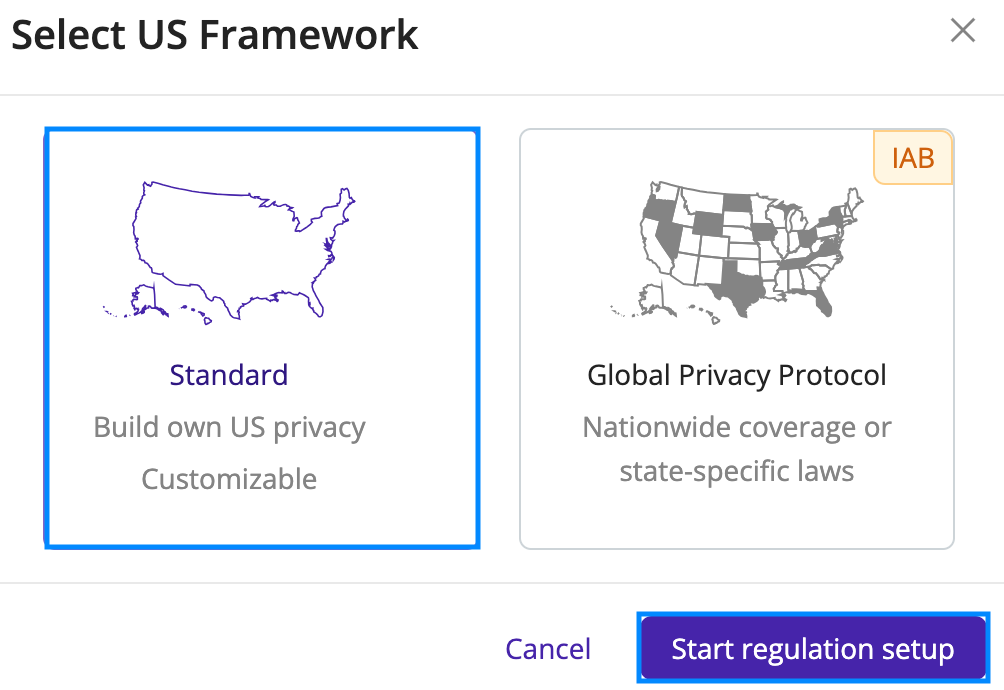 Select US Framework

×

Standard

Build own US privacy

Customizable

IAB

Global Privacy Protocol

Nationwide coverage or state-specific laws

Cancel

Start regulation setup